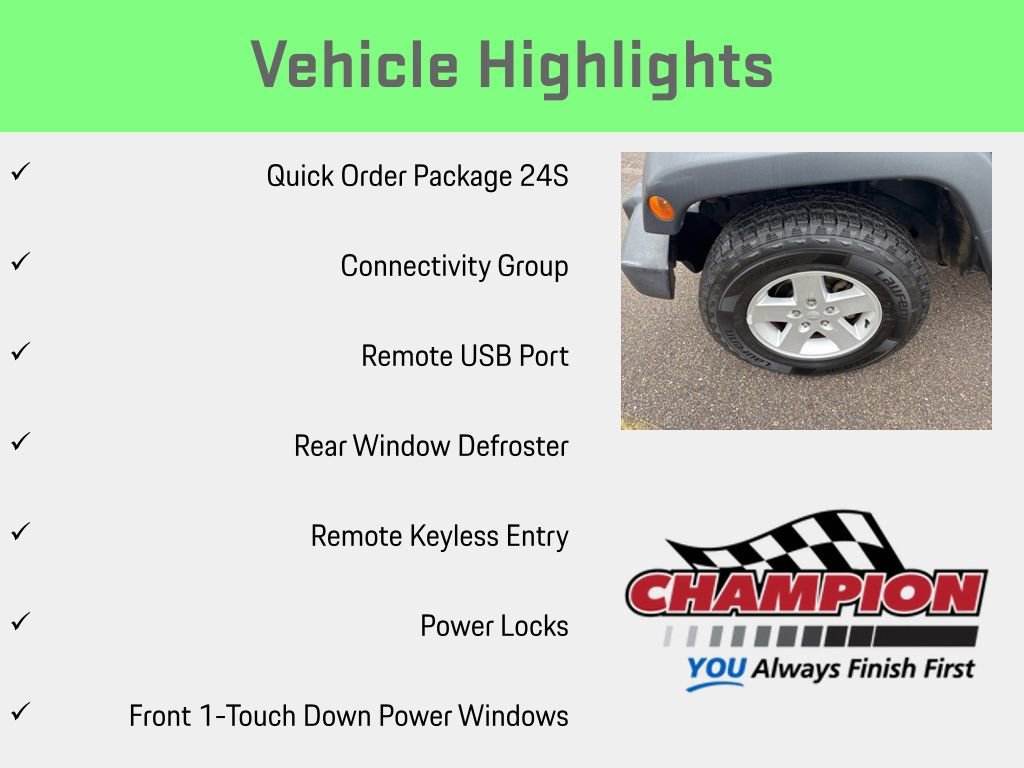 Vehicle Highlights

✓ Quick Order Package 24S

✓ Connectivity Group

✓ Remote USB Port

✓ Rear Window Defroster

✓ Remote Keyless Entry

✓ Power Locks

✓ Front 1-Touch Down Power Windows

Laufenn

CHAMPION

YOU Always Finish First